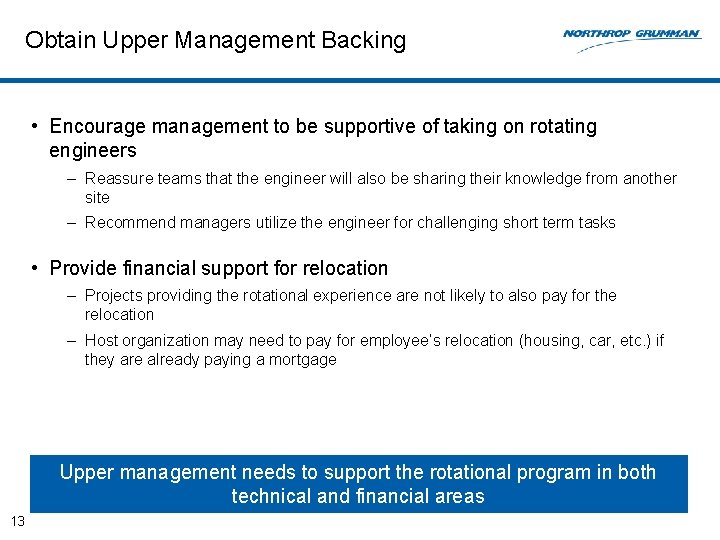 Obtain Upper Management Backing

NORTHROP GRUMMAN

• Encourage management to be supportive of taking on rotating engineers

– Reassure teams that the engineer will also be sharing their knowledge from another site

– Recommend managers utilize the engineer for challenging short term tasks

• Provide financial support for relocation

– Projects providing the rotational experience are not likely to also pay for the relocation

– Host organization may need to pay for employee's relocation (housing, car, etc.) if they are already paying a mortgage

Upper management needs to support the rotational program in both technical and financial areas

13